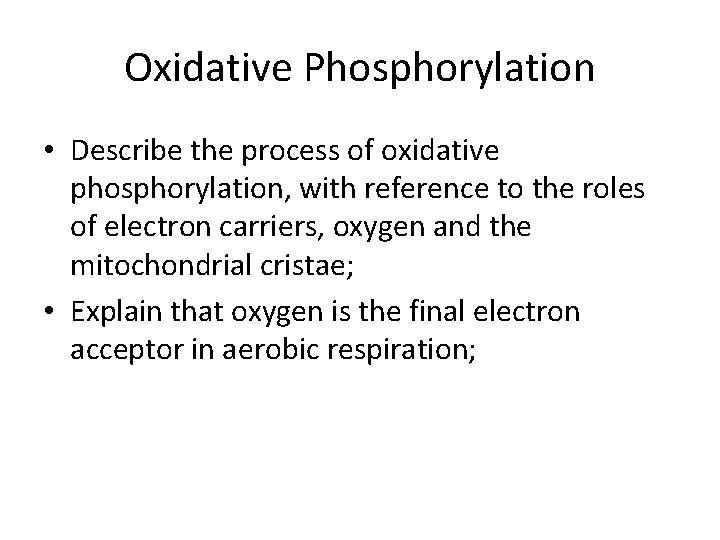 Oxidative Phosphorylation

• Describe the process of oxidative phosphorylation, with reference to the roles of electron carriers, oxygen and the mitochondrial cristae;

• Explain that oxygen is the final electron acceptor in aerobic respiration;